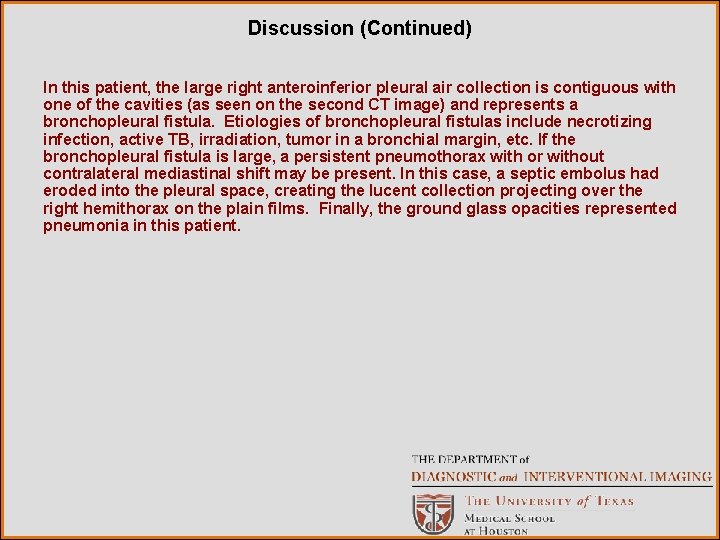 Discussion (Continued)

In this patient, the large right anteroinferior pleural air collection is contiguous with one of the cavities (as seen on the second CT image) and represents a bronchopleural fistula. Etiologies of bronchopleural fistulas include necrotizing infection, active TB, irradiation, tumor in a bronchial margin, etc. If the bronchopleural fistula is large, a persistent pneumothorax with or without contralateral mediastinal shift may be present. In this case, a septic embolus had eroded into the pleural space, creating the lucent collection projecting over the right hemithorax on the plain films. Finally, the ground glass opacities represented pneumonia in this patient.

THE DEPARTMENT of
DIAGNOSTIC and INTERVENTIONAL IMAGING

THE UNIVERSITY of TEXAS
MEDICAL SCHOOL
AT HOUSTON